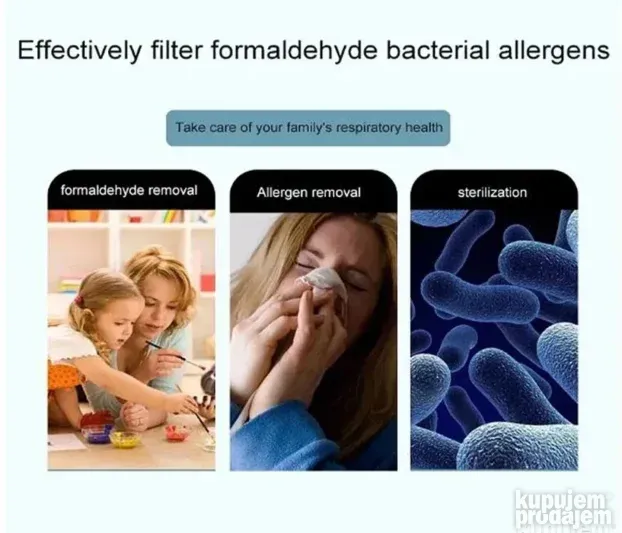 Effectively filter formaldehyde bacterial allergens

Take care of your family's respiratory health

formaldehyde removal

Allergen removal

sterilization

kupujem prodajem